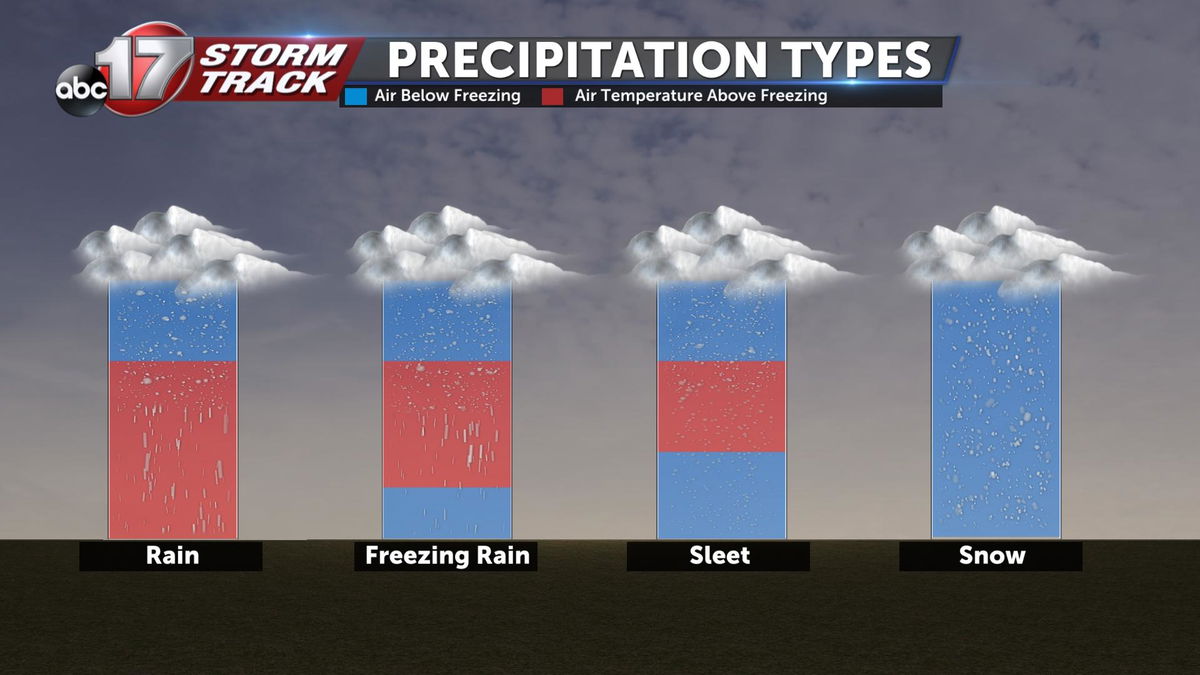 abc 17 STORM TRACK

PRECIPITATION TYPES

Air Below Freezing   Air Temperature Above Freezing

Rain

Freezing Rain

Sleet

Snow